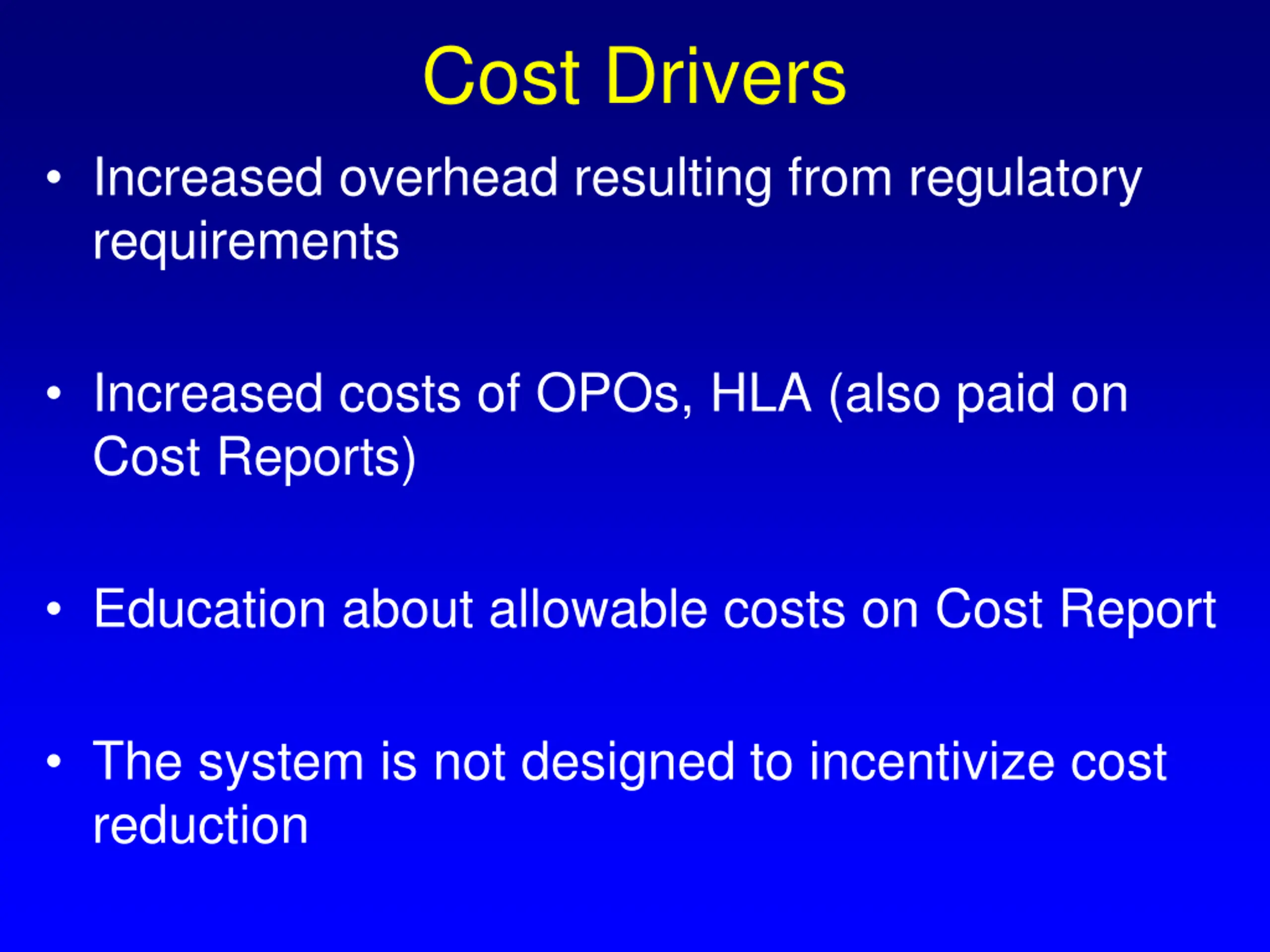 Cost Drivers

• Increased overhead resulting from regulatory requirements

• Increased costs of OPOs, HLA (also paid on Cost Reports)

• Education about allowable costs on Cost Report

• The system is not designed to incentivize cost reduction